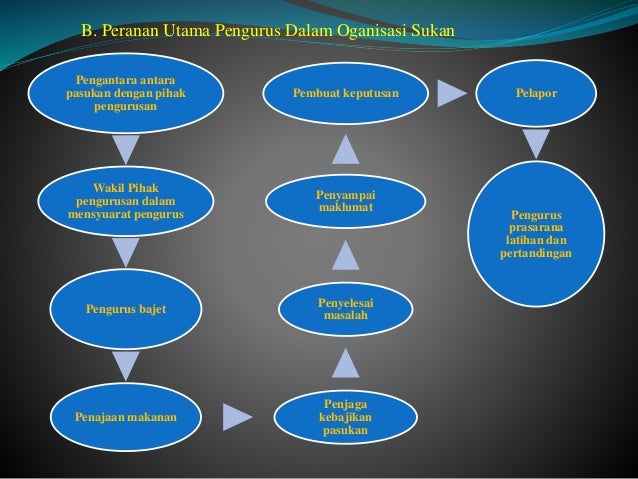 B. Peranan Utama Pengurus Dalam Oganisasi Sukan

Pengantara antara pasukan dengan pihak pengurusan

Wakil Pihak pengurusan dalam mensyuarat pengurus

Pengurus bajet

Penajaan makanan

Penjaga kebajikan pasukan

Penyelesai masalah

Penyampai maklumat

Pembuat keputusan

Pelapor

Pengurus prasarana latihan dan pertandingan